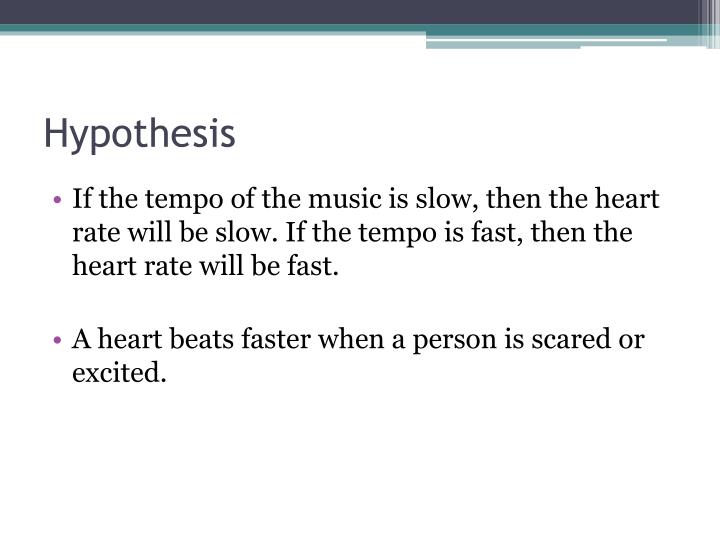 Hypothesis

• If the tempo of the music is slow, then the heart rate will be slow. If the tempo is fast, then the heart rate will be fast.

• A heart beats faster when a person is scared or excited.